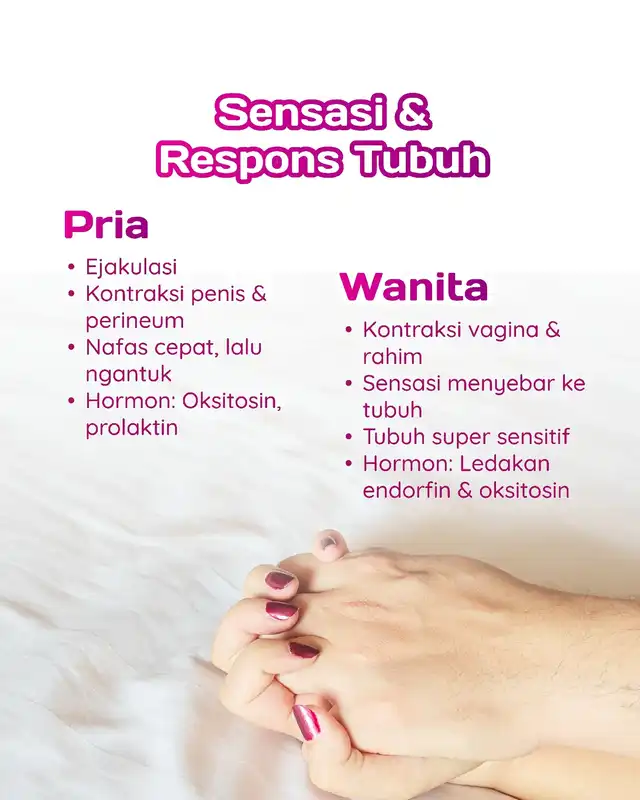 Sensasi & Respons Tubuh

Pria

• Ejakulasi
• Kontraksi penis & perineum
• Nafas cepat, lalu ngantuk
• Hormon: Oksitosin, prolaktin

Wanita

• Kontraksi vagina & rahim
• Sensasi menyebar ke tubuh
• Tubuh super sensitif
• Hormon: Ledakan endorfin & oksitosin